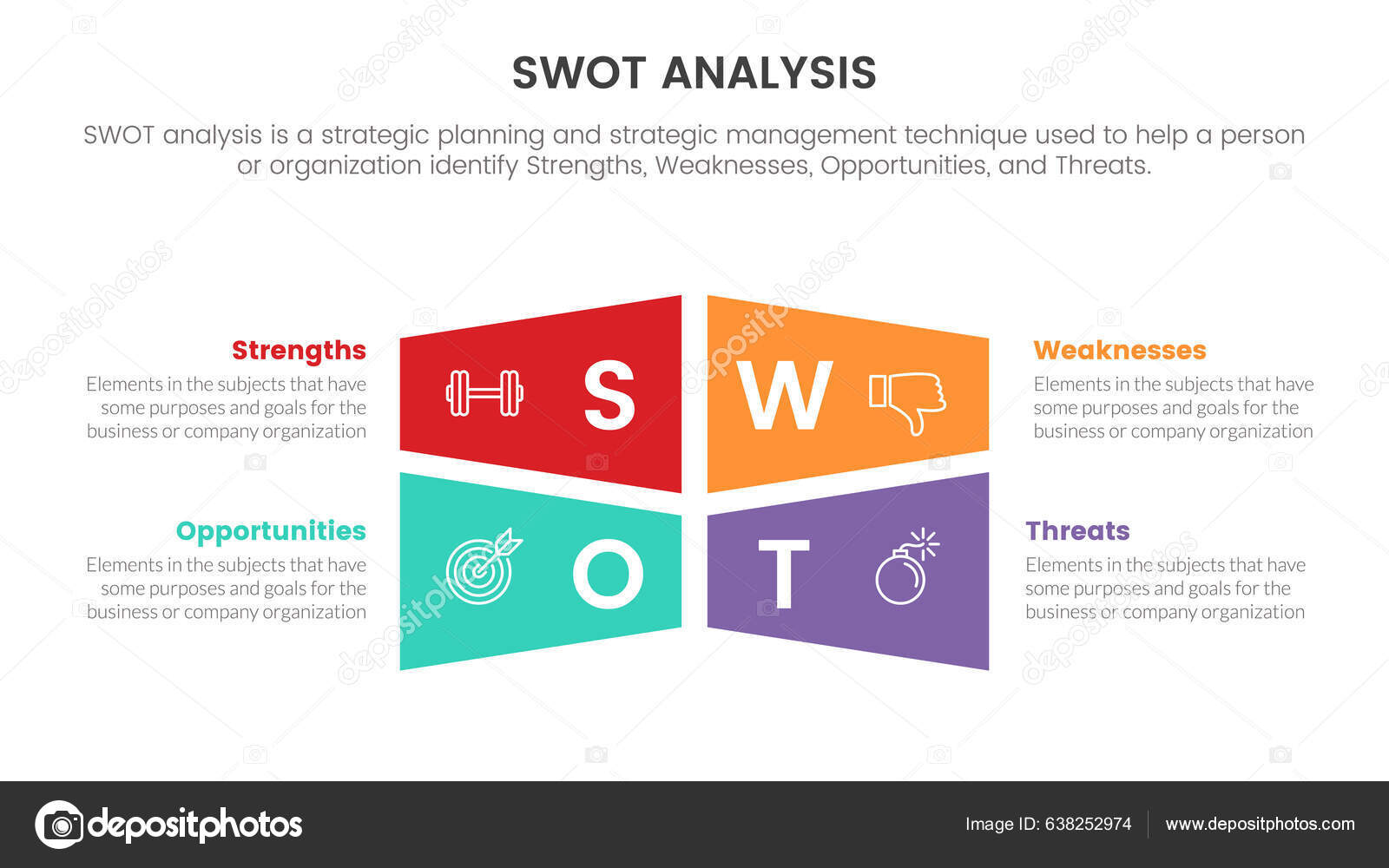 SWOT ANALYSIS

SWOT analysis is a strategic planning and strategic management technique used to help a person or organization identify Strengths, Weaknesses, Opportunities, and Threats.

Strengths
Elements in the subjects that have some purposes and goals for the business or company organization

S

W

Weaknesses
Elements in the subjects that have some purposes and goals for the business or company organization

Opportunities
Elements in the subjects that have some purposes and goals for the business or company organization

O

T

Threats
Elements in the subjects that have some purposes and goals for the business or company organization

depositphotos

Image ID: 638252974

www.depositphotos.com